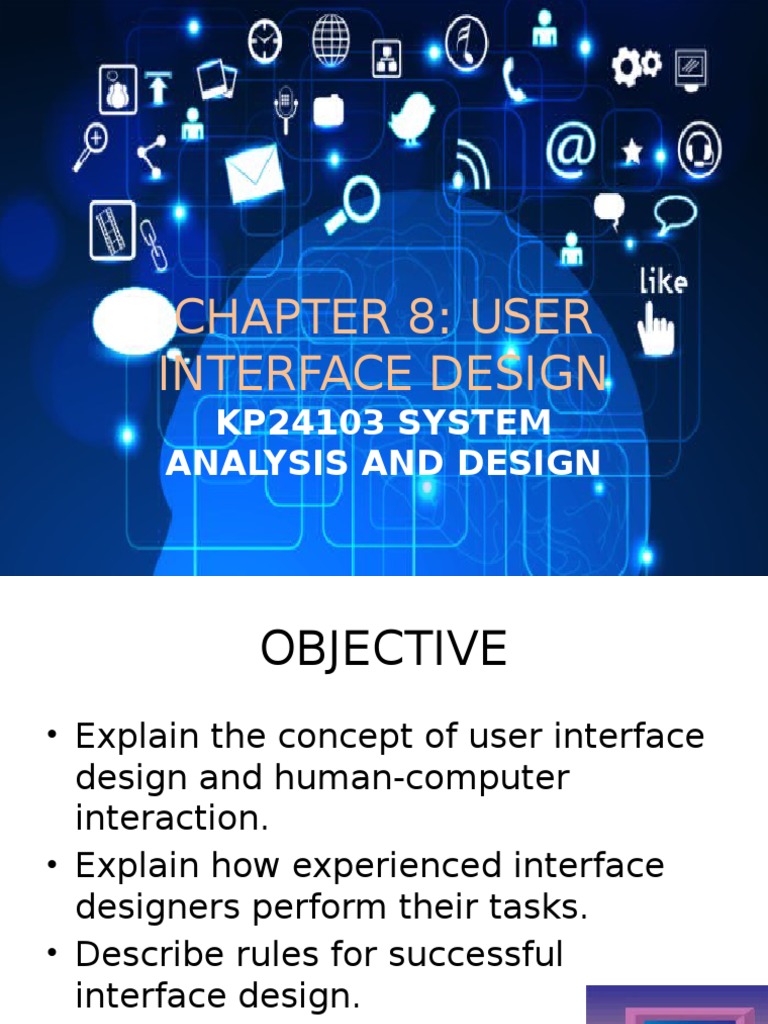 like

CHAPTER 8: USER INTERFACE DESIGN

KP24103 SYSTEM ANALYSIS AND DESIGN

OBJECTIVE

• Explain the concept of user interface design and human-computer interaction.
• Explain how experienced interface designers perform their tasks.
• Describe rules for successful interface design.